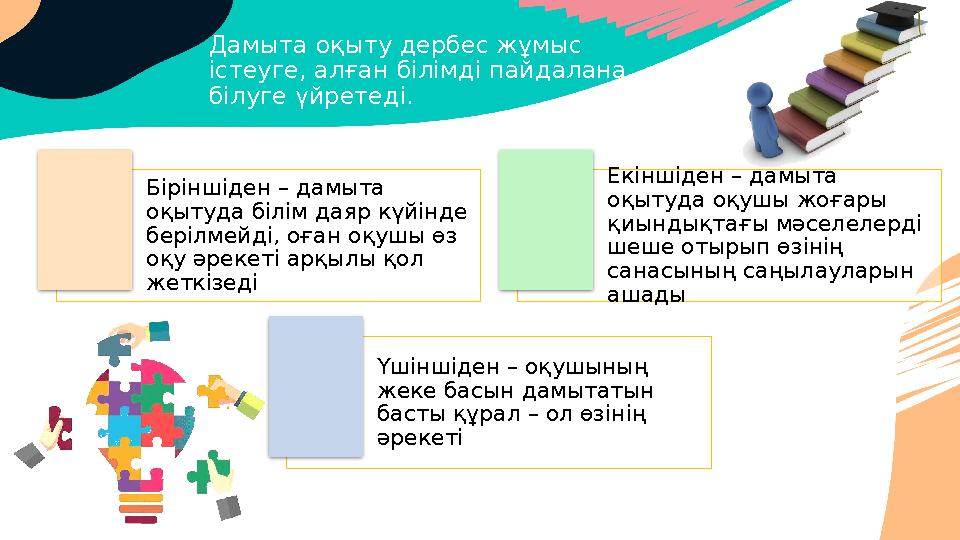 Дамыта оқыту дербес жұмыс істеуге, алған білімді пайдалана білуге үйретеді.

Біріншіден – дамыта оқытуда білім даяр күйінде берілмейді, оған оқушы өз оқу әрекеті арқылы қол жеткізеді

Екіншіден – дамыта оқытуда оқушы жоғары қиындықтағы мәселелерді шеше отырып өзінің санасының саңылауларын ашады

Үшіншіден – оқушының жеке басын дамытатын басты құрал – ол өзінің әрекеті